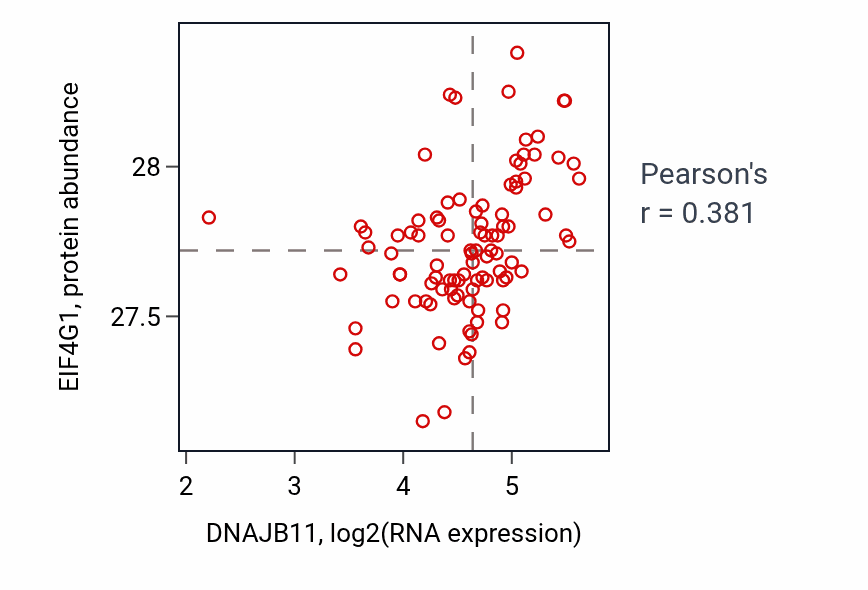 EIF4G1, protein abundance

28

27.5

2 3 4 5

DNAJB11, log2(RNA expression)

Pearson's r = 0.381